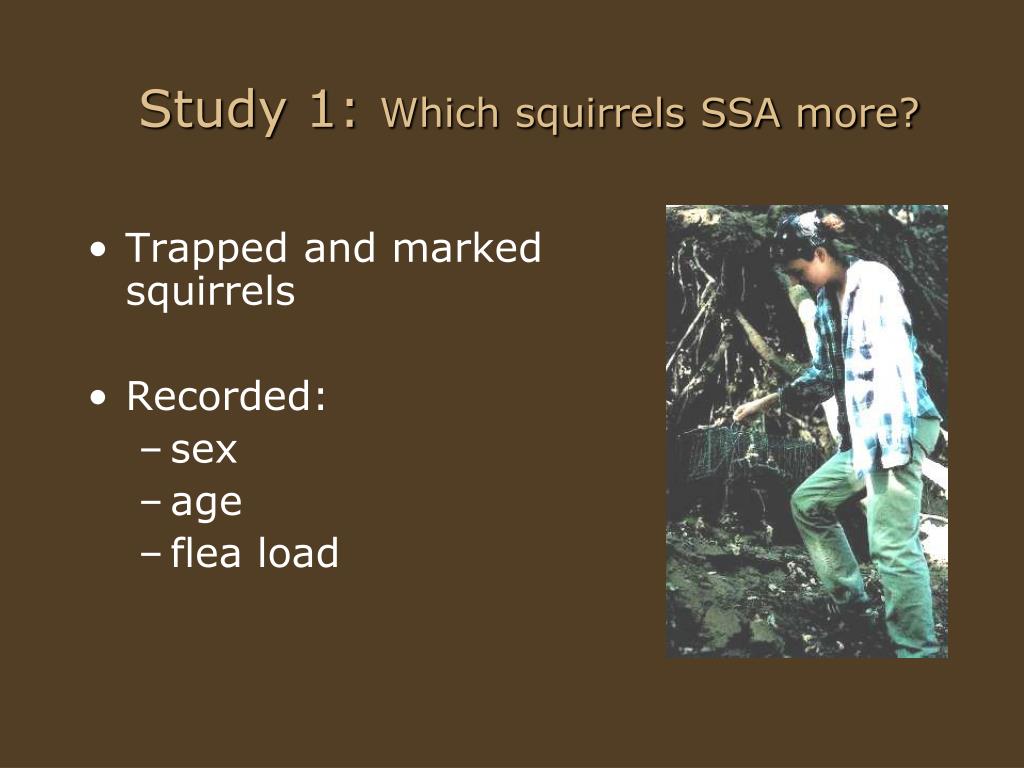 Study 1: Which squirrels SSA more?

• Trapped and marked squirrels

• Recorded:
– sex
– age
– flea load